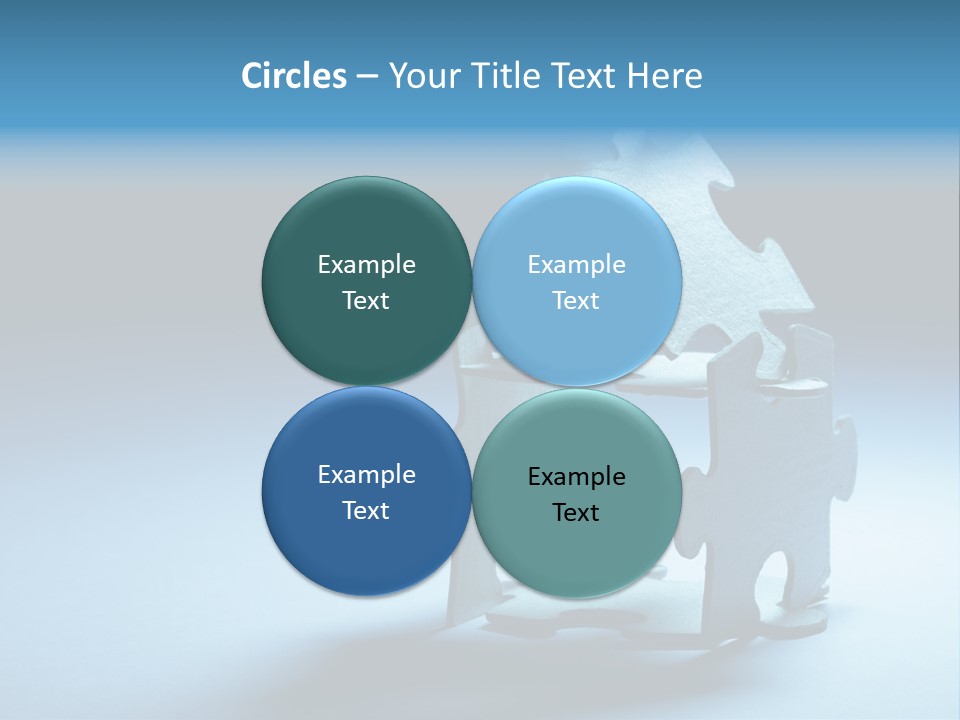 Circles – Your Title Text Here

Example Text

Example Text

Example Text

Example Text